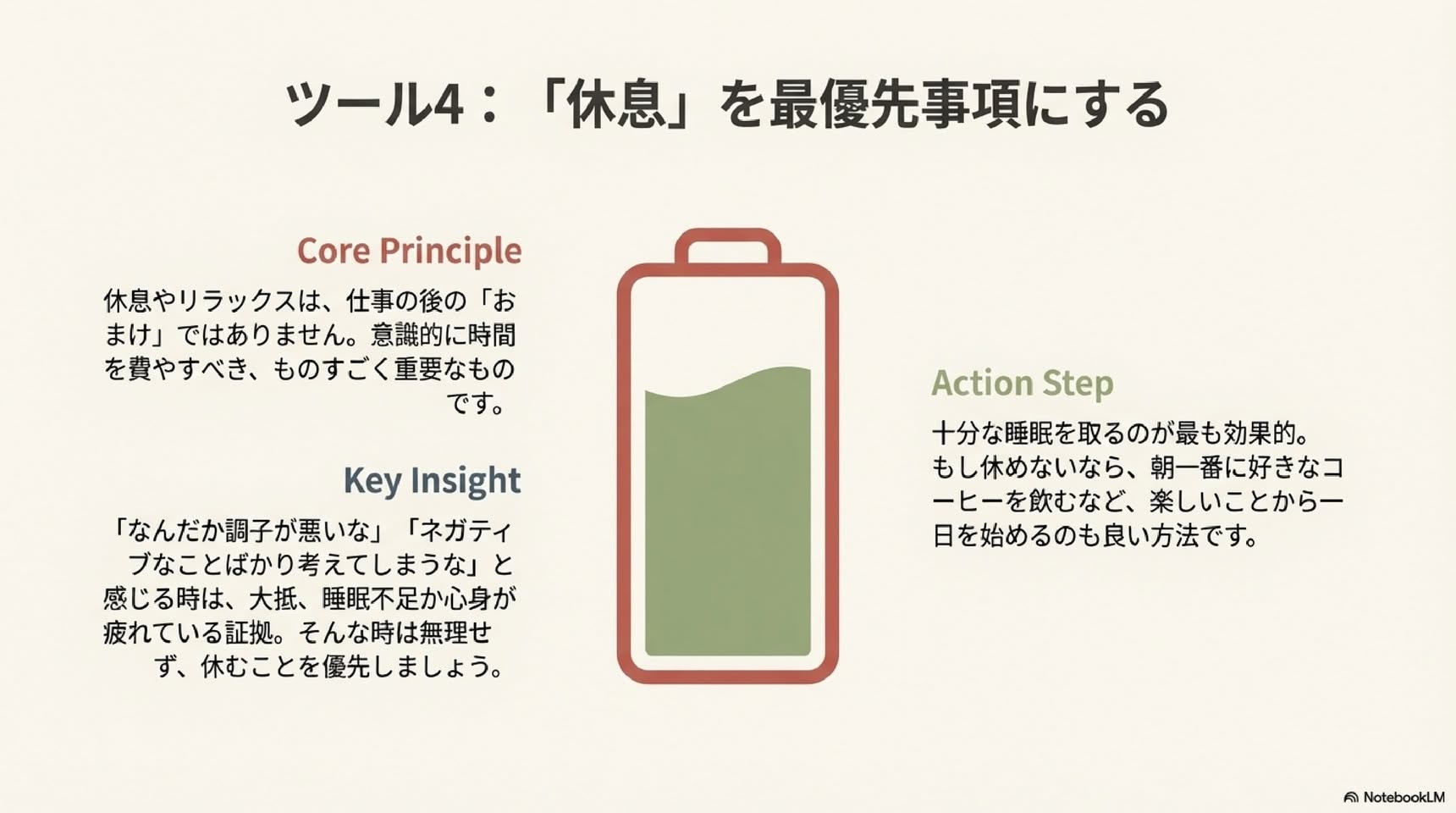 ツール4：「休息」を最優先事項にする

Core Principle

休息やリラックスは、仕事の後の「おまけ」ではありません。意識的に時間を費やすべき、ものすごく重要なものです。

Key Insight

「なんだか調子が悪いな」「ネガティブなことばかり考えてしまうな」と感じる時は、大抵、睡眠不足か心身が疲れている証拠。そんな時は無理せず、休むことを優先しましょう。

Action Step

十分な睡眠を取るのが最も効果的。もし休めないなら、朝一番に好きなコーヒーを飲むなど、楽しいことから一日を始めるのも良い方法です。

NotebookLM